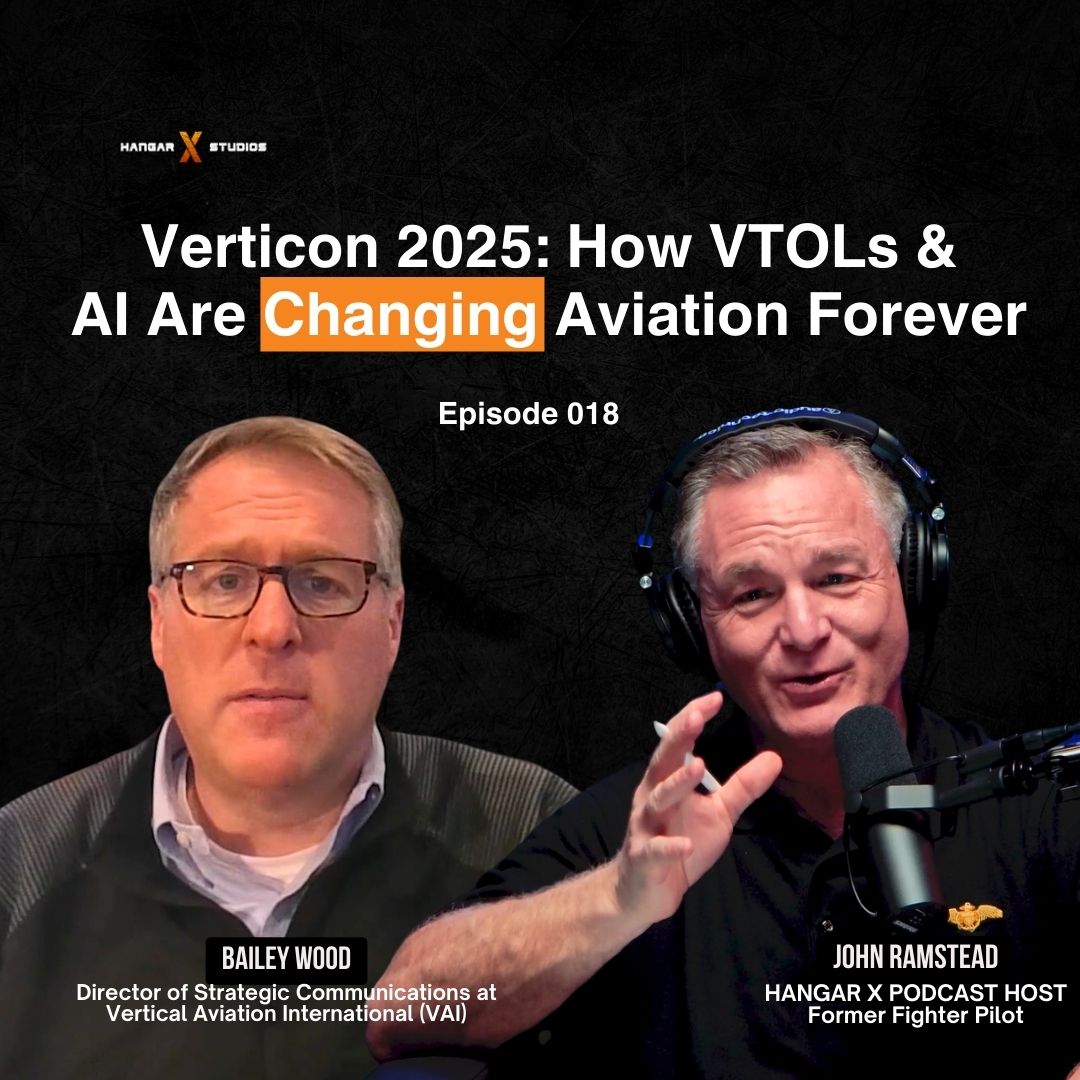 HANGAR X STUDIOS

Verticon 2025: How VTOLs & AI Are Changing Aviation Forever

Episode 018

BAILEY WOOD
Director of Strategic Communications at Vertical Aviation International (VAI)

JOHN RAMSTEAD
HANGAR X PODCAST HOST
Former Fighter Pilot